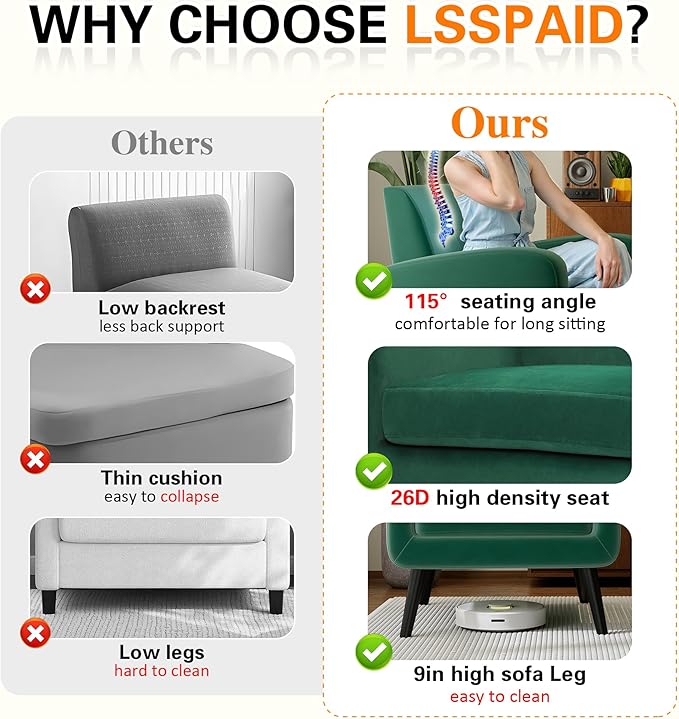 WHY CHOOSE LSSPAID?

Others

Low backrest
less back support

Thin cushion
easy to collapse

Low legs
hard to clean

Ours

115° seating angle
comfortable for long sitting

26D high density seat

9in high sofa Leg
easy to clean